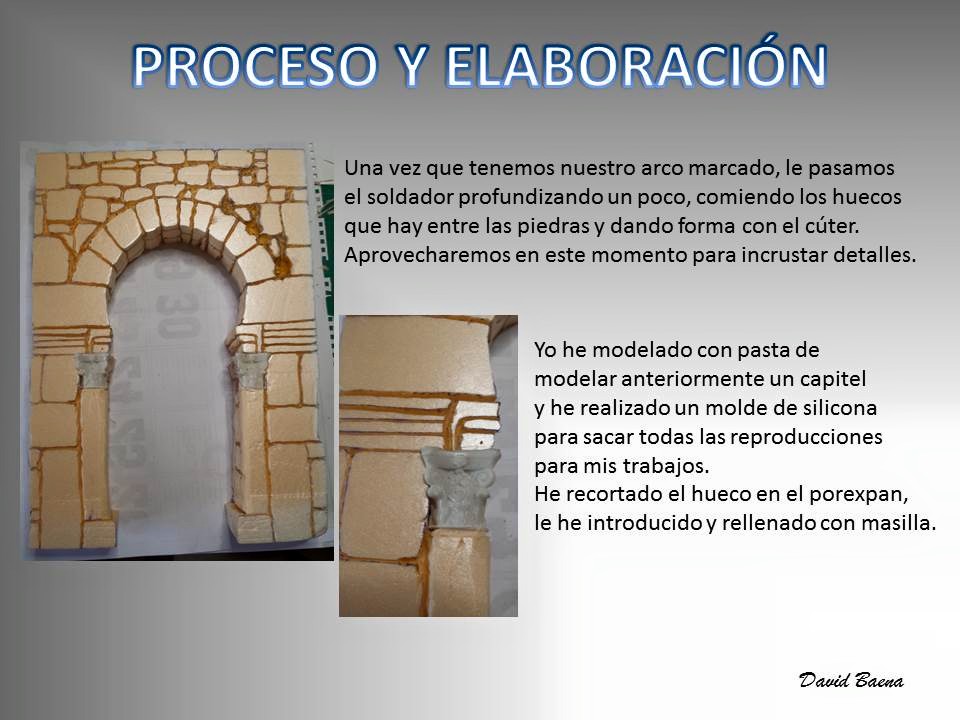 PROCESO Y ELABORACIÓN

Una vez que tenemos nuestro arco marcado, le pasamos el soldador profundizando un poco, comiendo los huecos que hay entre las piedras y dando forma con el cúter. Aprovecharemos en este momento para incrustar detalles.

Yo he modelado con pasta de modelar anteriormente un capitel y he realizado un molde de silicona para sacar todas las reproducciones para mis trabajos.
He recortado el hueco en el porexpan, le he introducido y rellenado con masilla.

David Baena